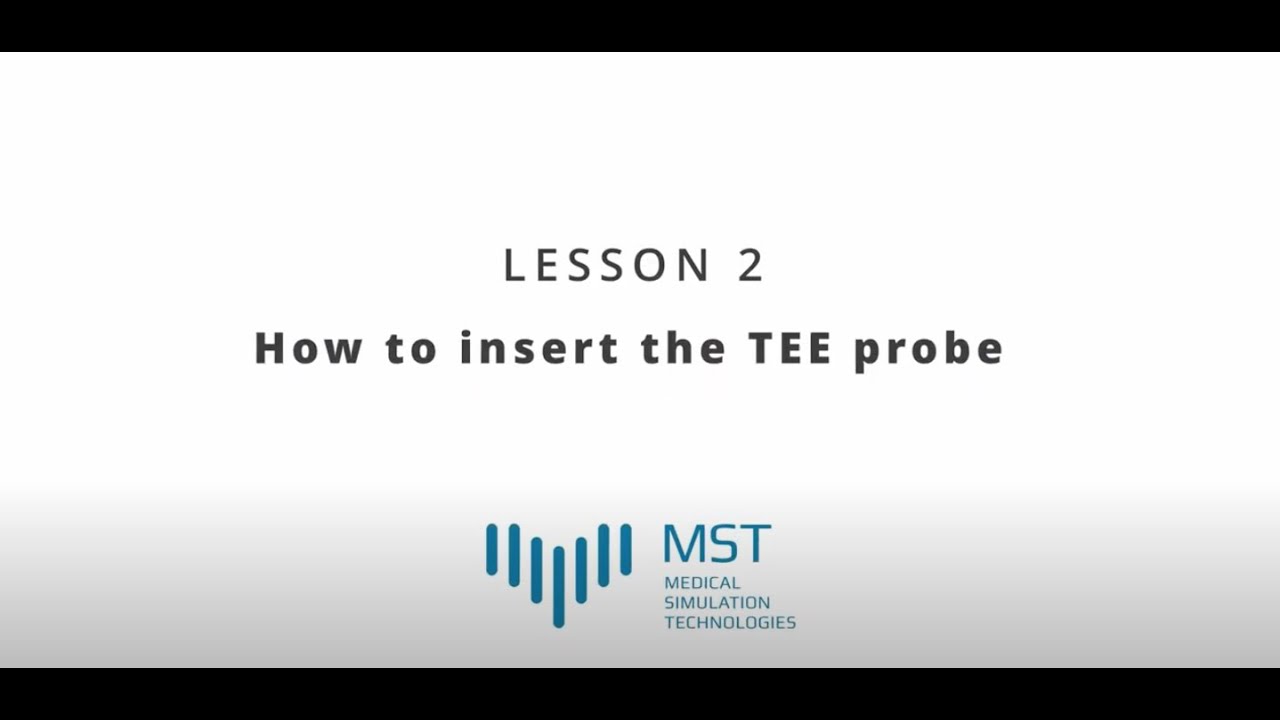 LESSON 2

How to insert the TEE probe

MST
MEDICAL
SIMULATION
TECHNOLOGIES